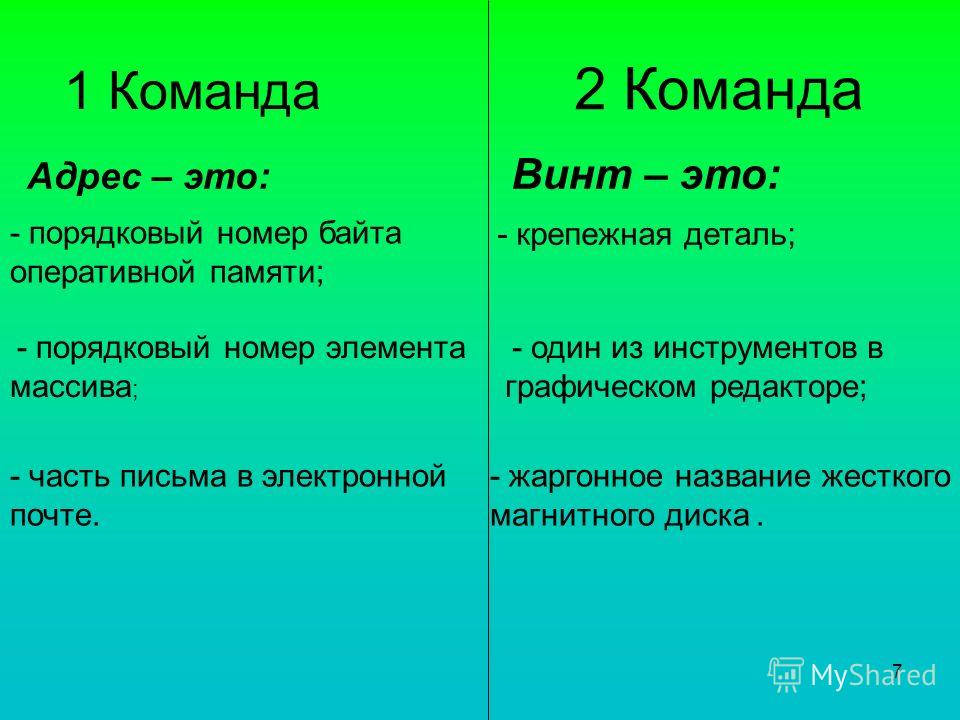 1 Команда

Адрес – это:

- порядковый номер байта оперативной памяти;

- порядковый номер элемента массива;

- часть письма в электронной почте.

2 Команда

Винт – это:

- крепежная деталь;

- один из инструментов в графическом редакторе;

- жаргонное название жесткого магнитного диска .

7

MyShared